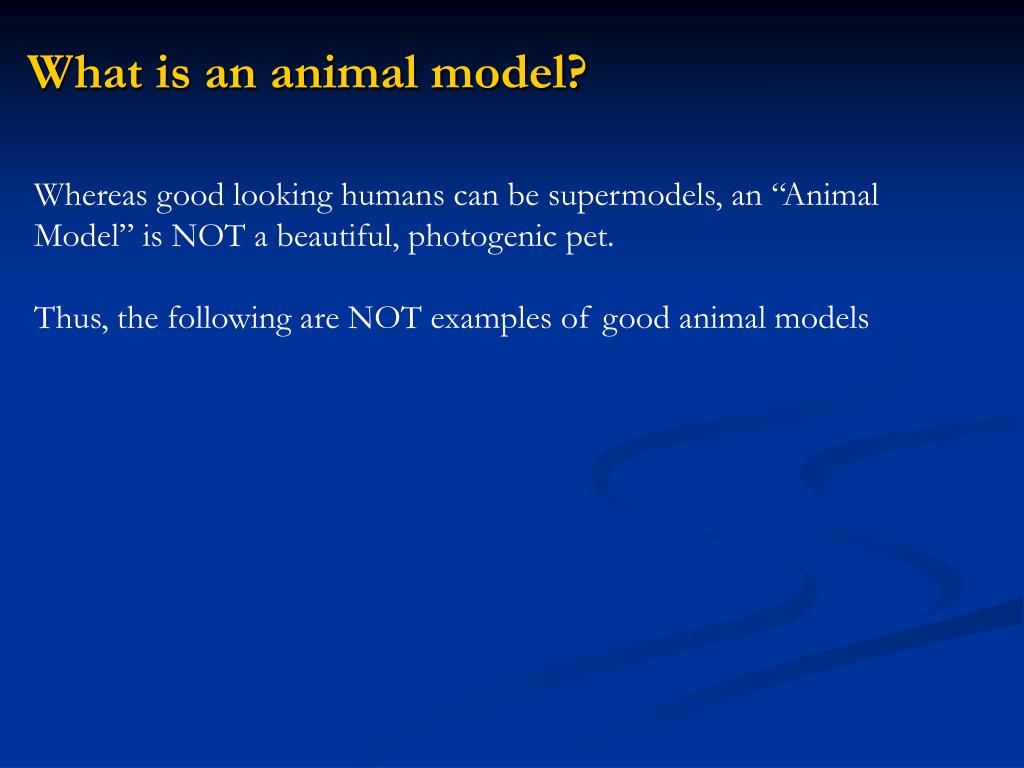 What is an animal model?

Whereas good looking humans can be supermodels, an “Animal Model” is NOT a beautiful, photogenic pet.

Thus, the following are NOT examples of good animal models